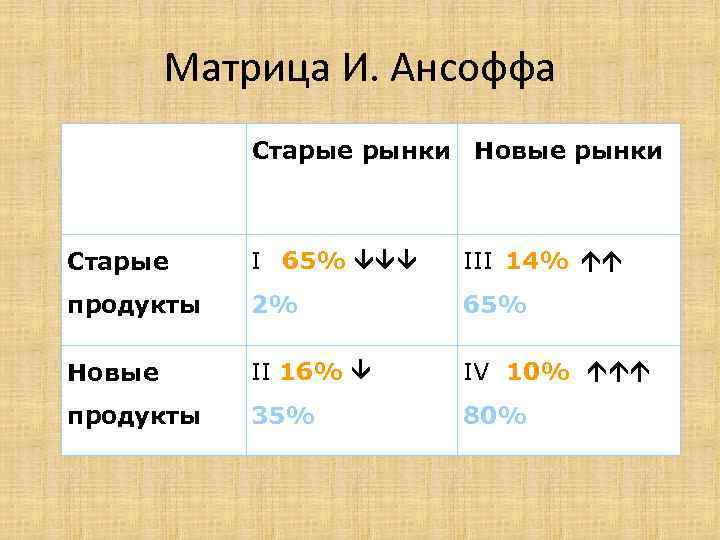 Матрица И. Ансоффа

| | Старые рынки | Новые рынки |
|---|---|---|
| Старые продукты | I 65% ↓↓↓ 2% | III 14% ↑↑ 65% |
| Новые продукты | II 16% ↓ 35% | IV 10% ↑↑↑ 80% |